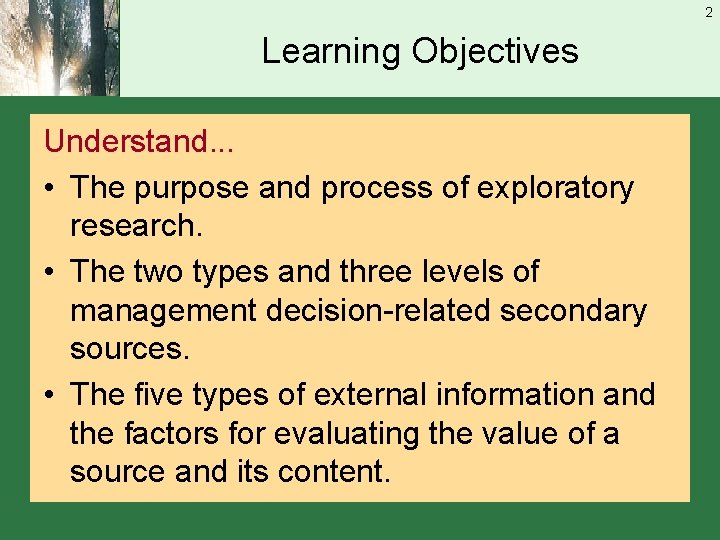 2

Learning Objectives

Understand...

• The purpose and process of exploratory research.

• The two types and three levels of management decision-related secondary sources.

• The five types of external information and the factors for evaluating the value of a source and its content.